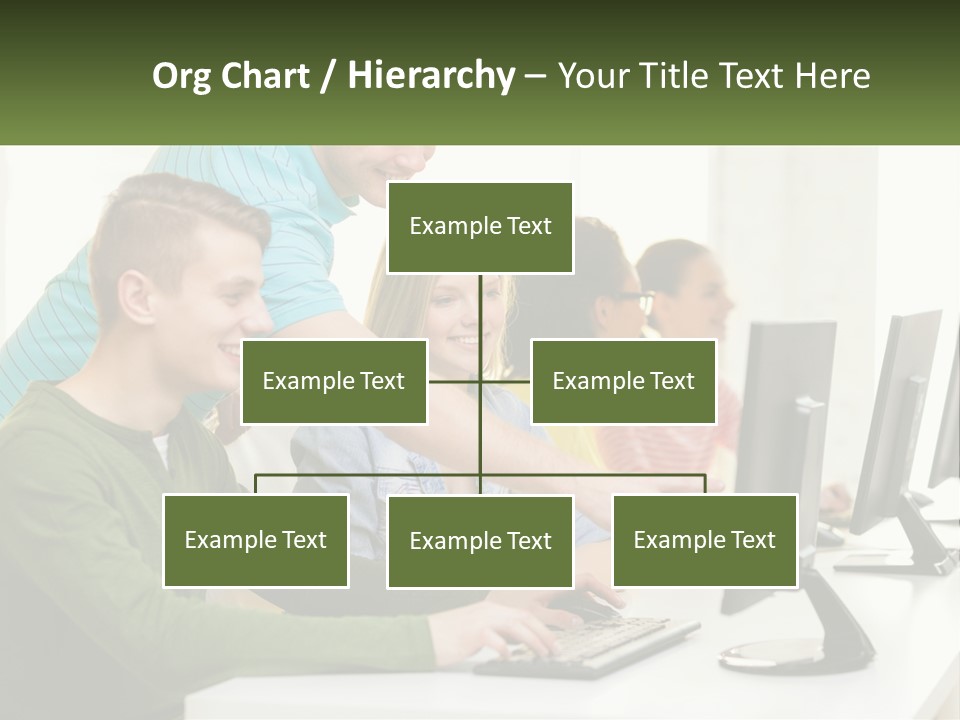 Org Chart / Hierarchy – Your Title Text Here

Example Text

Example Text

Example Text

Example Text

Example Text

Example Text